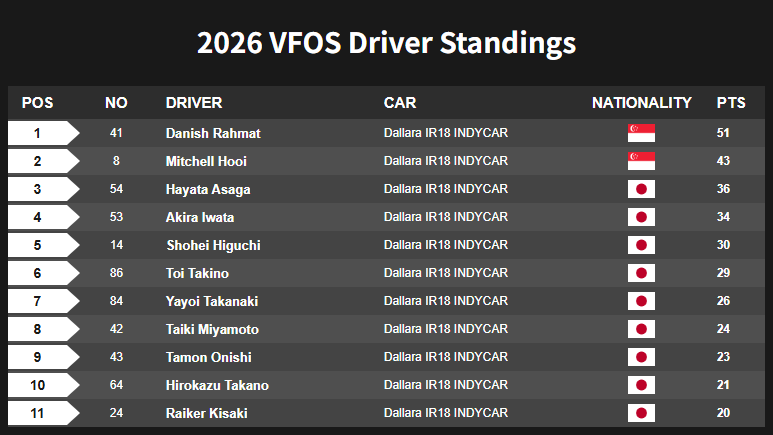 2026 VFOS Driver Standings

| POS | NO | DRIVER | CAR | NATIONALITY | PTS |
|---|---|---|---|---|---|
| 1 | 41 | Danish Rahmat | Dallara IR18 INDYCAR | | 51 |
| 2 | 8 | Mitchell Hooi | Dallara IR18 INDYCAR | | 43 |
| 3 | 54 | Hayata Asaga | Dallara IR18 INDYCAR | | 36 |
| 4 | 53 | Akira Iwata | Dallara IR18 INDYCAR | | 34 |
| 5 | 14 | Shohei Higuchi | Dallara IR18 INDYCAR | | 30 |
| 6 | 86 | Toi Takino | Dallara IR18 INDYCAR | | 29 |
| 7 | 84 | Yayoi Takanaki | Dallara IR18 INDYCAR | | 26 |
| 8 | 42 | Taiki Miyamoto | Dallara IR18 INDYCAR | | 24 |
| 9 | 43 | Tamon Onishi | Dallara IR18 INDYCAR | | 23 |
| 10 | 64 | Hirokazu Takano | Dallara IR18 INDYCAR | | 21 |
| 11 | 24 | Raiker Kisaki | Dallara IR18 INDYCAR | | 20 |